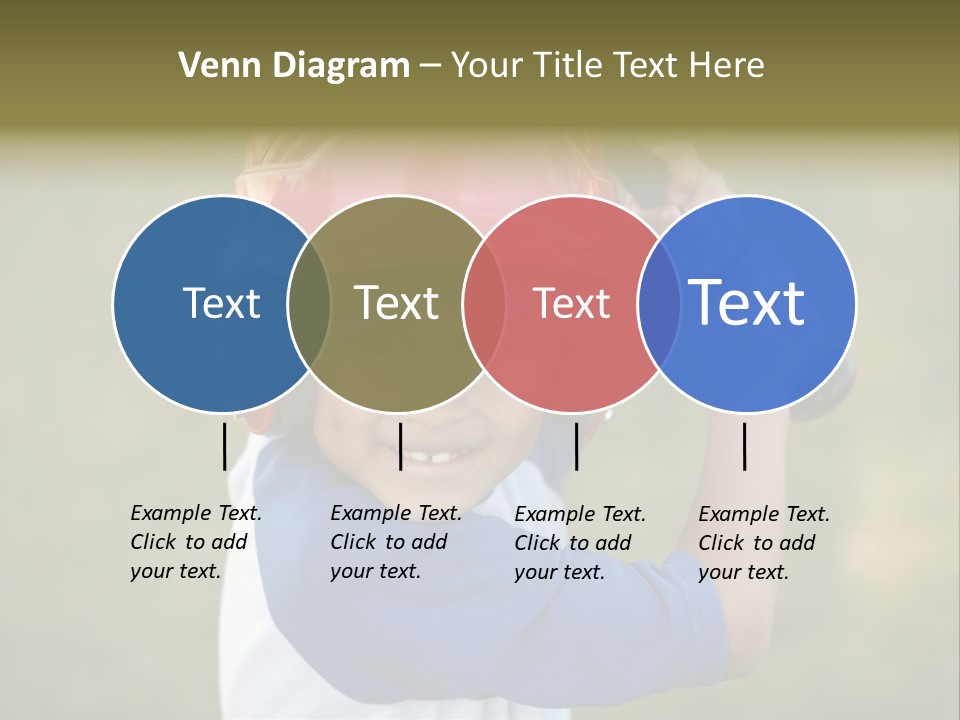 Venn Diagram – Your Title Text Here

Text

Text

Text

Text

Example Text. Click to add your text.

Example Text. Click to add your text.

Example Text. Click to add your text.

Example Text. Click to add your text.